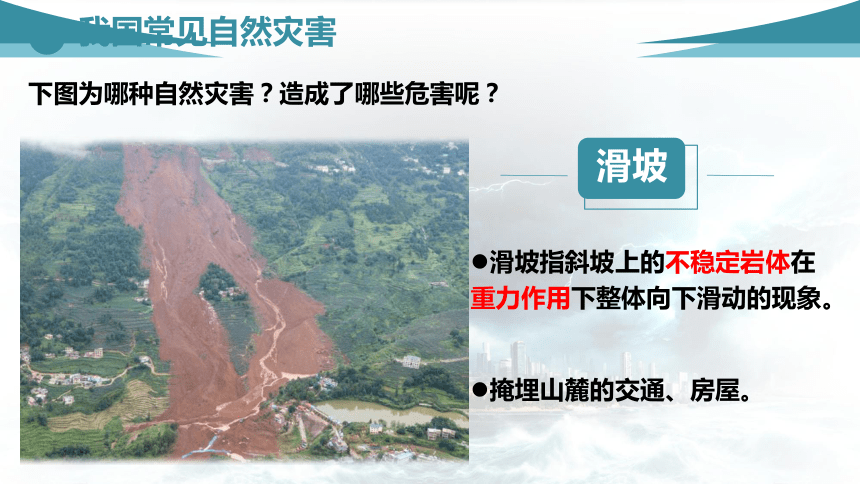 我国常见自然灾害

下图为哪种自然灾害？造成了哪些危害呢？

滑坡

●滑坡指斜坡上的不稳定岩体在重力作用下整体向下滑动的现象。

●掩埋山麓的交通、房屋。